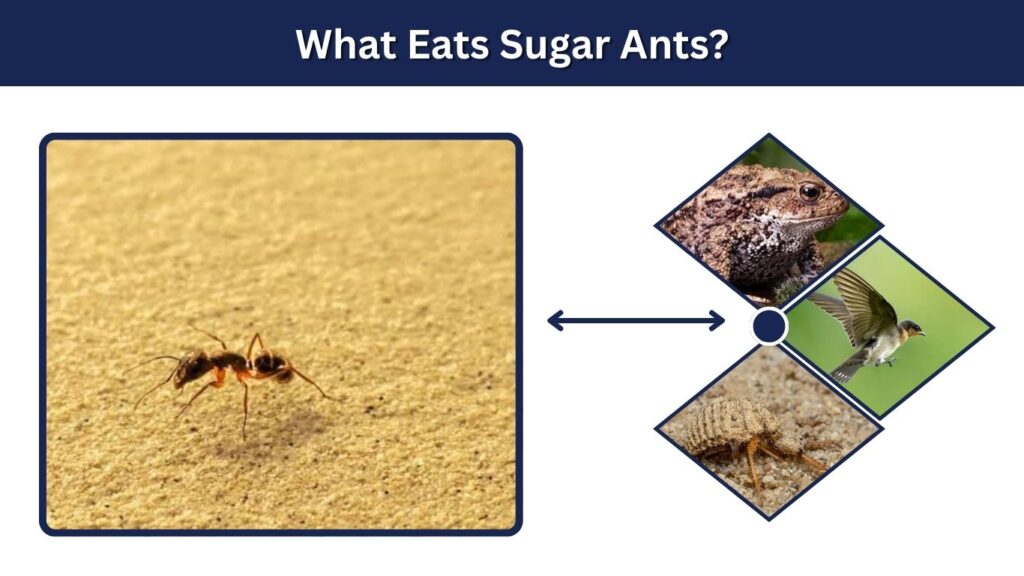 What Eats Sugar Ants?